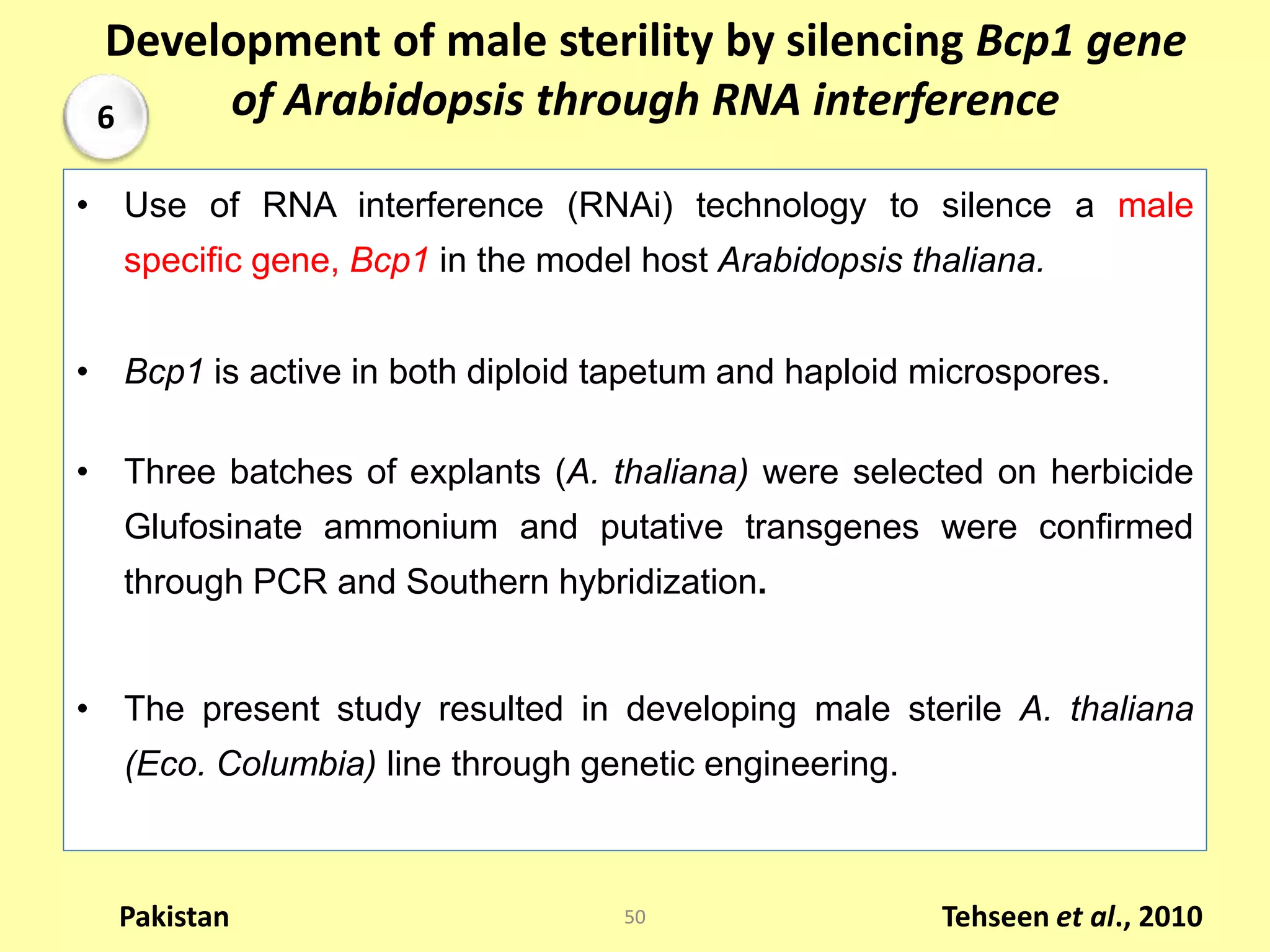 Development of male sterility by silencing Bcp1 gene of Arabidopsis through RNA interference

6

• Use of RNA interference (RNAi) technology to silence a male specific gene, Bcp1 in the model host Arabidopsis thaliana.

• Bcp1 is active in both diploid tapetum and haploid microspores.

• Three batches of explants (A. thaliana) were selected on herbicide Glufosinate ammonium and putative transgenes were confirmed through PCR and Southern hybridization.

• The present study resulted in developing male sterile A. thaliana (Eco. Columbia) line through genetic engineering.

Pakistan

50

Tehseen et al., 2010